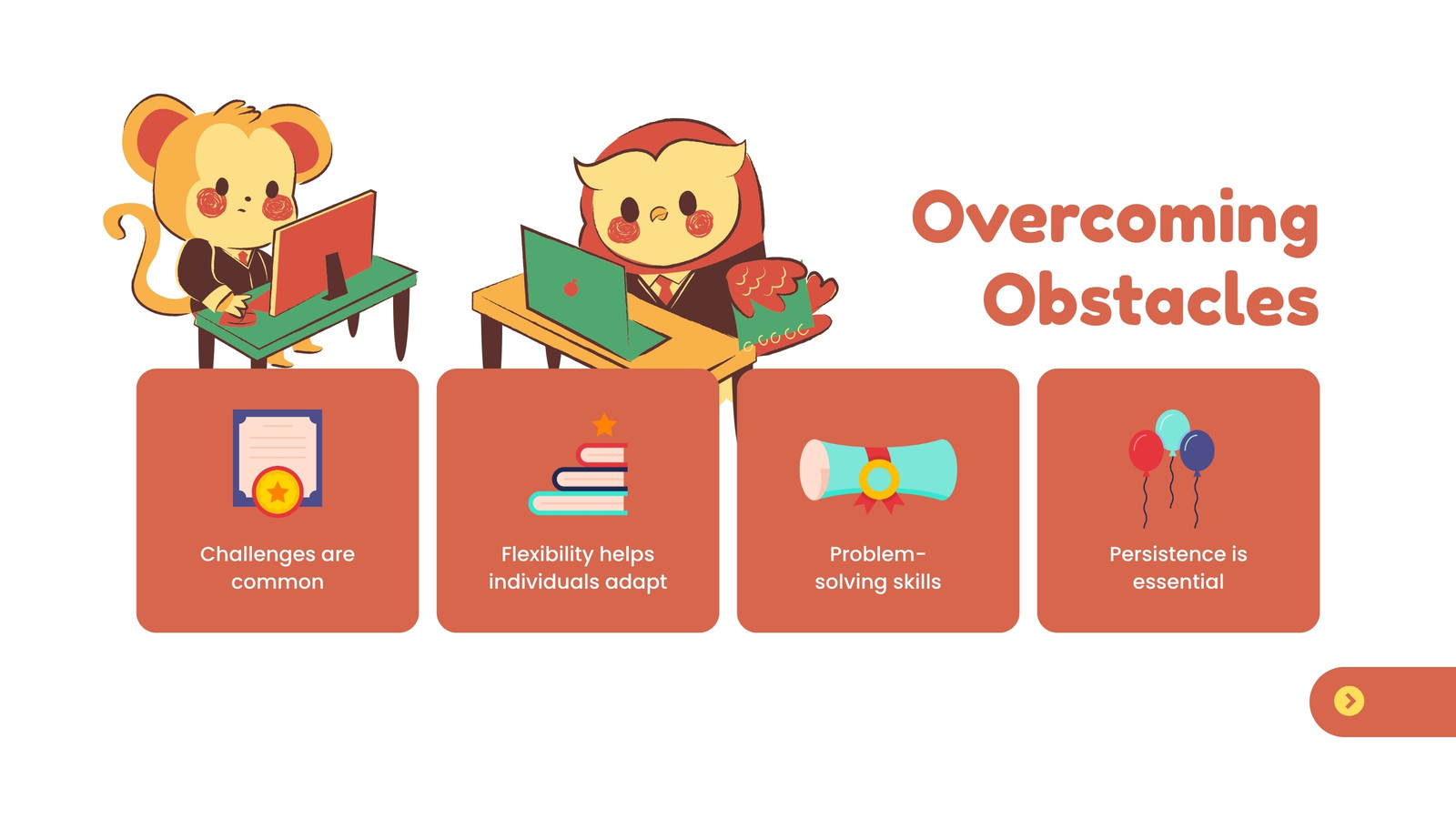 Overcoming Obstacles

Challenges are common

Flexibility helps individuals adapt

Problem-solving skills

Persistence is essential